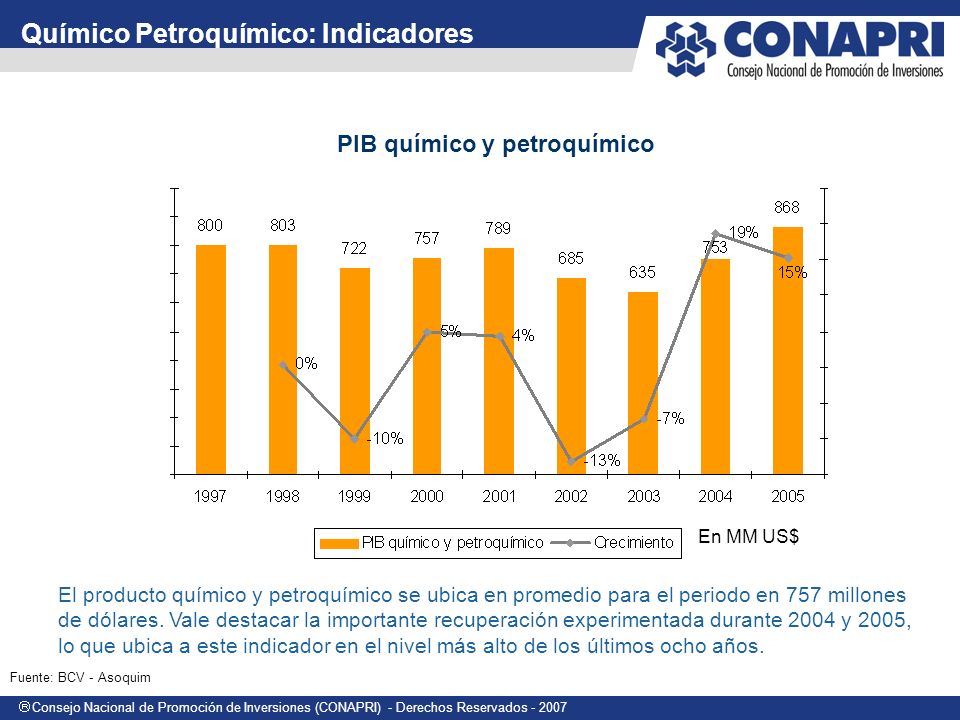 Químico Petroquímico: Indicadores

CONAPRI
Consejo Nacional de Promoción de Inversiones

PIB químico y petroquímico

800 803 722 757 789 685 635 753 868

0% -10% 5% 4% -13% -7% 19% 15%

1997 1998 1999 2000 2001 2002 2003 2004 2005

PIB químico y petroquímico  Crecimiento

En MM US$

El producto químico y petroquímico se ubica en promedio para el periodo en 757 millones de dólares. Vale destacar la importante recuperación experimentada durante 2004 y 2005, lo que ubica a este indicador en el nivel más alto de los últimos ocho años.

Fuente: BCV - Asoquim

® Consejo Nacional de Promoción de Inversiones (CONAPRI) - Derechos Reservados - 2007